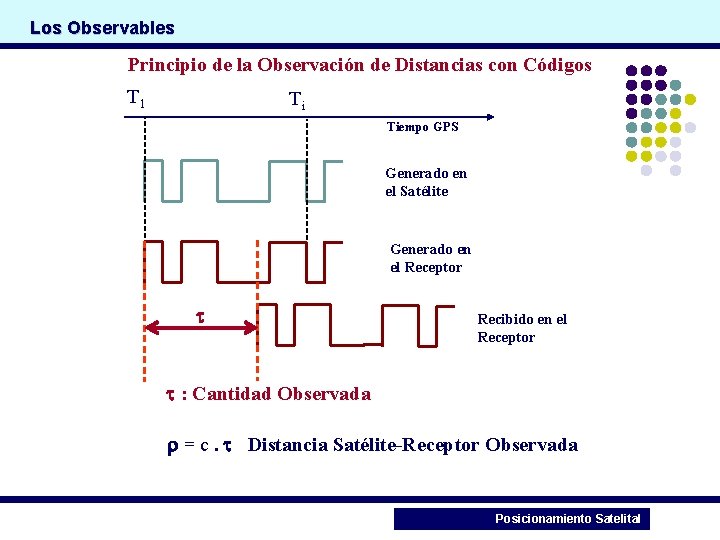 Los Observables

Principio de la Observación de Distancias con Códigos

$T_1$

$T_i$

Tiempo GPS

Generado en el Satélite

Generado en el Receptor

$\tau$

Recibido en el Receptor

$\tau$ : Cantidad Observada

$\rho = c \cdot \tau$ Distancia Satélite-Receptor Observada

Posicionamiento Satelital